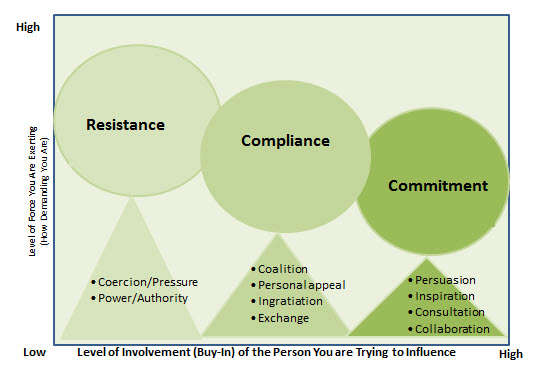 High

Level of Force You Are Exerting (How Demanding You Are)

Resistance

Compliance

Commitment

• Coercion/Pressure
• Power/Authority

• Coalition
• Personal appeal
• Ingratiation
• Exchange

• Persuasion
• Inspiration
• Consultation
• Collaboration

Low

Level of Involvement (Buy-In) of the Person You are Trying to Influence

High